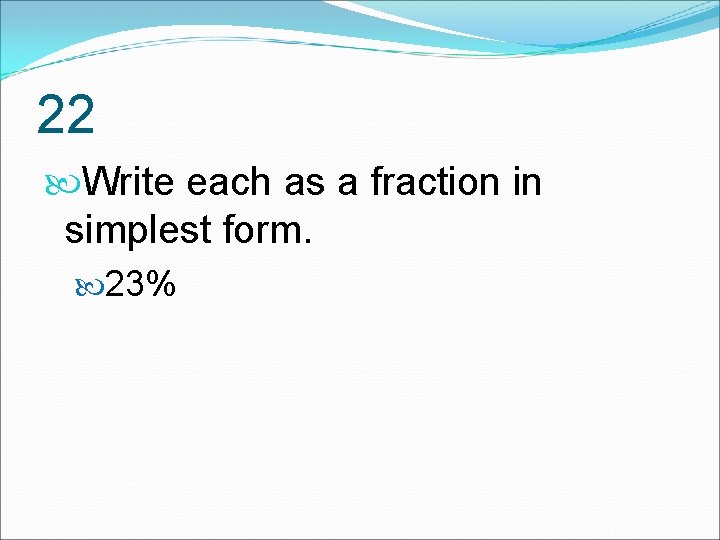 22

Write each as a fraction in simplest form.

23%